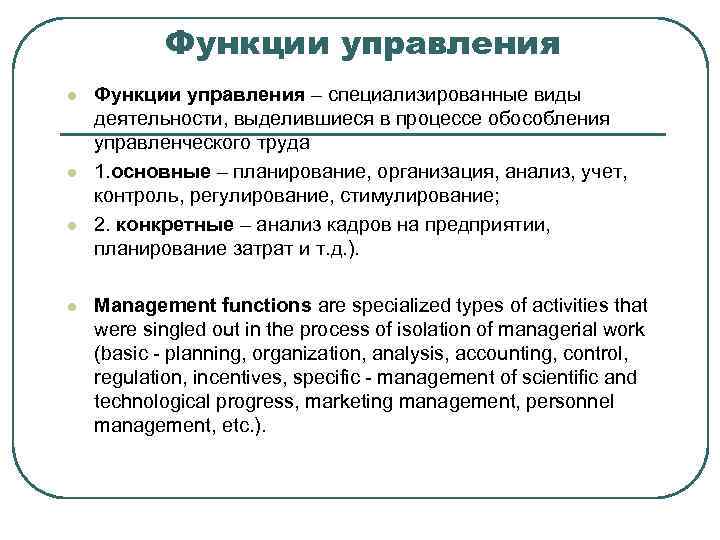 Функции управления

Функции управления – специализированные виды деятельности, выделившиеся в процессе обособления управленческого труда

1.основные – планирование, организация, анализ, учет, контроль, регулирование, стимулирование;

2. конкретные – анализ кадров на предприятии, планирование затрат и т.д.).

Management functions are specialized types of activities that were singled out in the process of isolation of managerial work (basic - planning, organization, analysis, accounting, control, regulation, incentives, specific - management of scientific and technological progress, marketing management, personnel management, etc.).